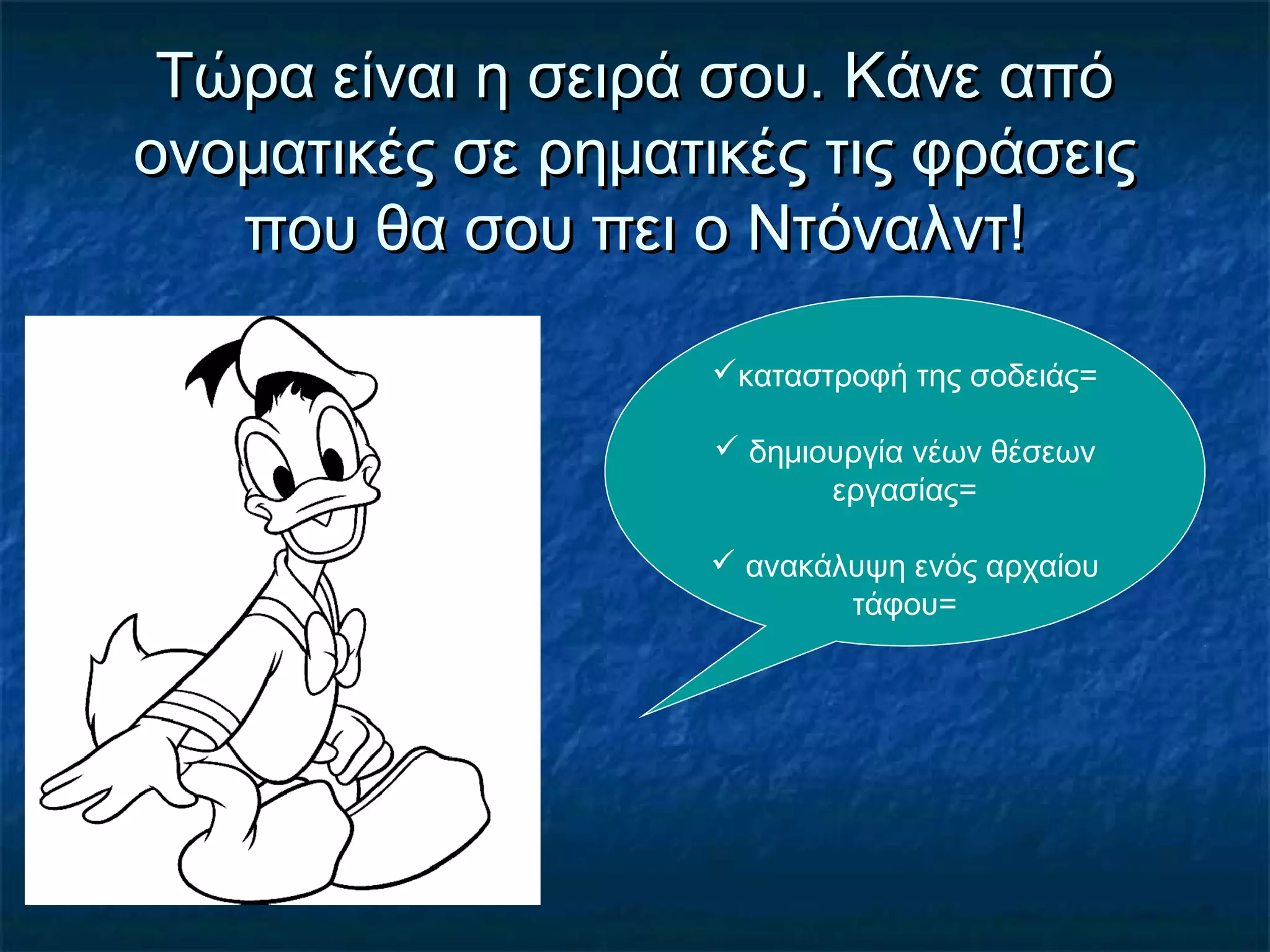 Τώρα είναι η σειρά σου. Κάνε από ονοματικές σε ρηματικές τις φράσεις που θα σου πει ο Ντόναλντ!

✓καταστροφή της σοδειάς=

✓ δημιουργία νέων θέσεων εργασίας=

✓ ανακάλυψη ενός αρχαίου τάφου=